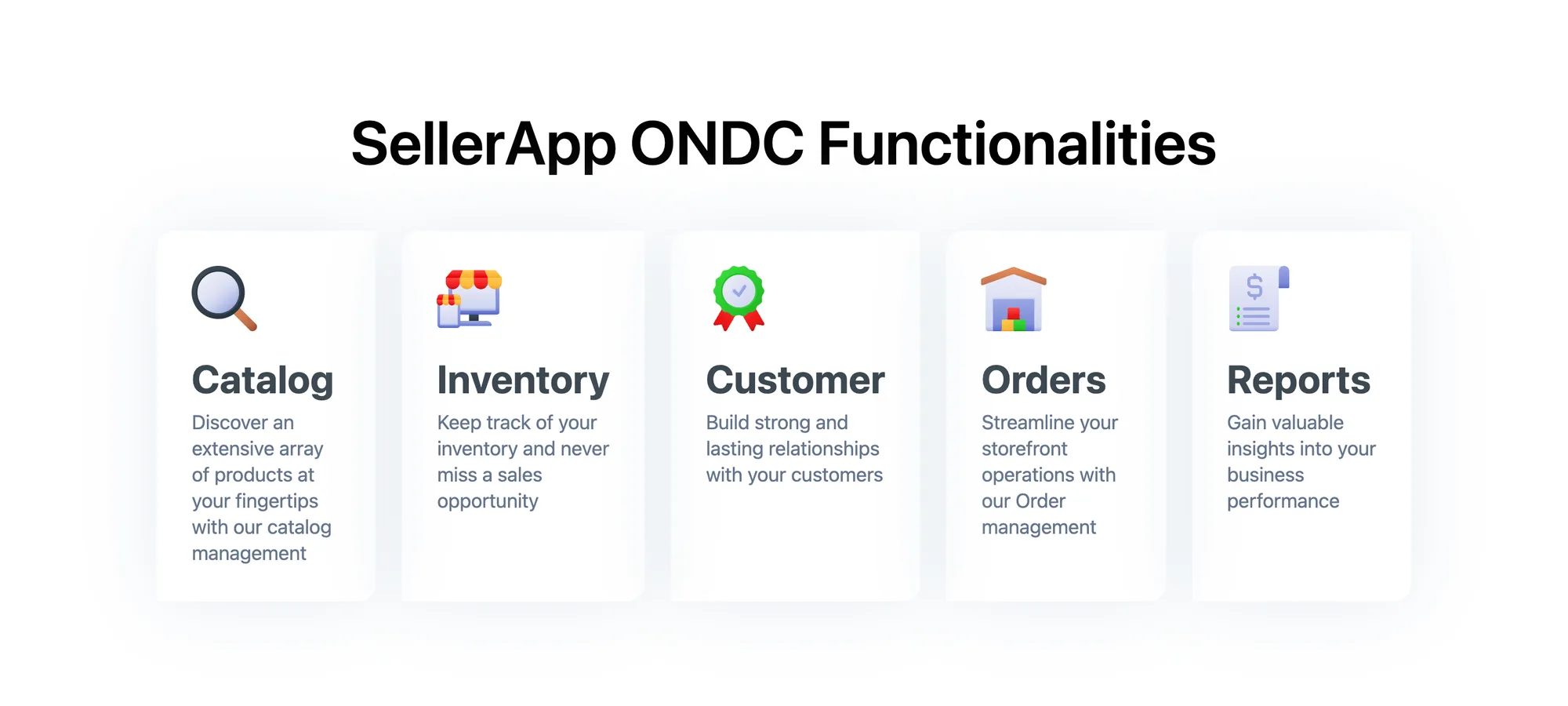 SellerApp ONDC Functionalities

Catalog

Discover an extensive array of products at your fingertips with our catalog management

Inventory

Keep track of your inventory and never miss a sales opportunity

Customer

Build strong and lasting relationships with your customers

Orders

Streamline your storefront operations with our Order management

Reports

Gain valuable insights into your business performance